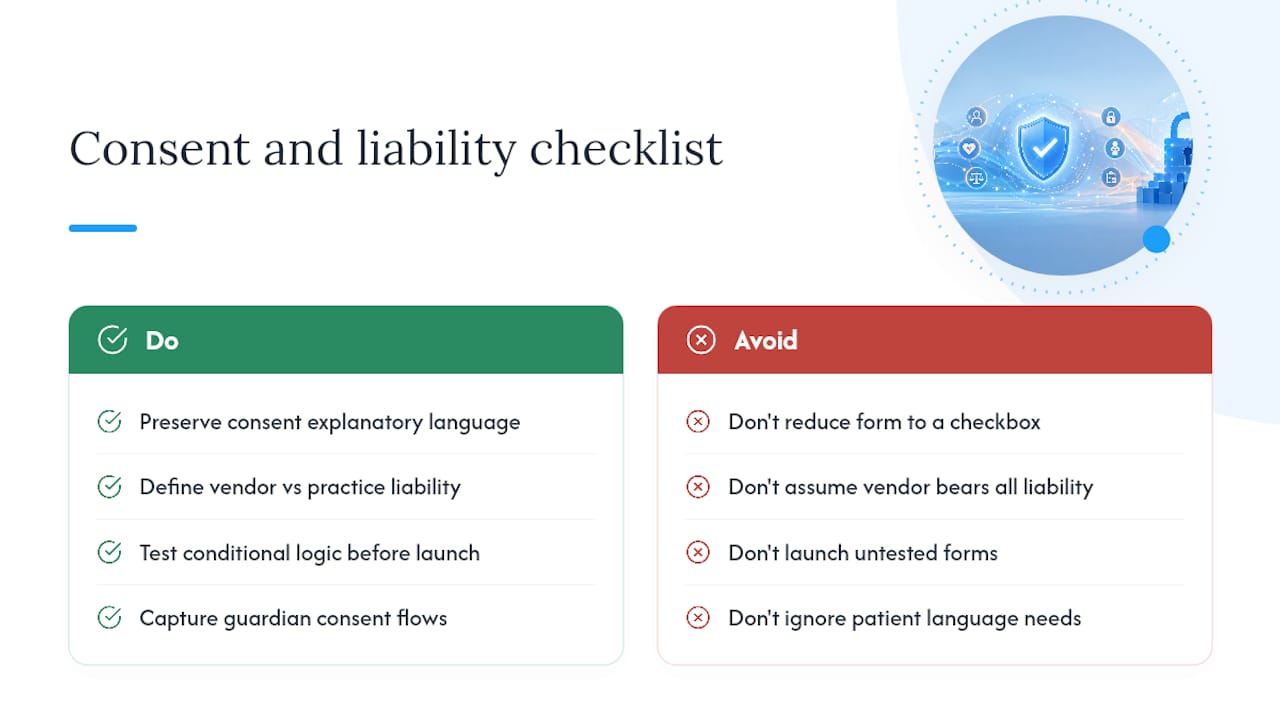 Consent and liability checklist

Do

Preserve consent explanatory language

Define vendor vs practice liability

Test conditional logic before launch

Capture guardian consent flows

Avoid

Don't reduce form to a checkbox

Don't assume vendor bears all liability

Don't launch untested forms

Don't ignore patient language needs